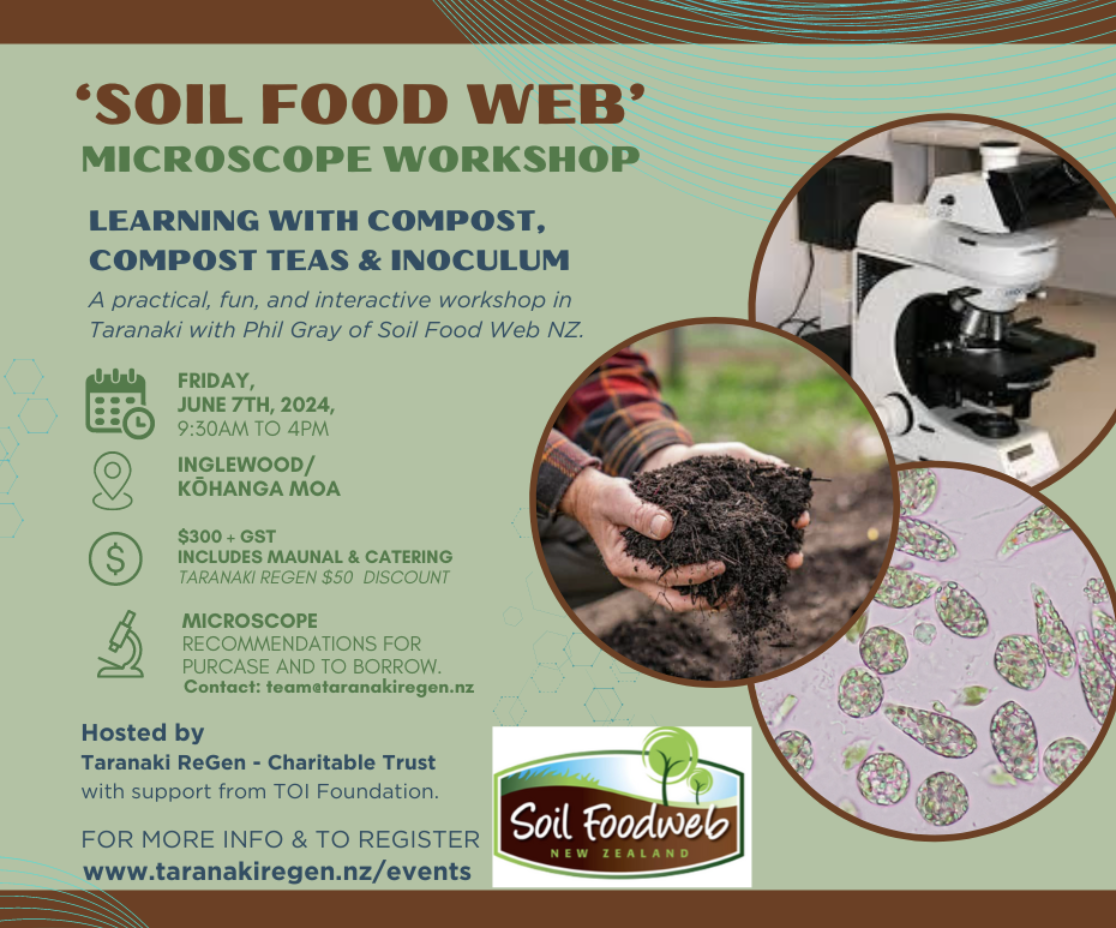 'SOIL FOOD WEB'
MICROSCOPE WORKSHOP

LEARNING WITH COMPOST, COMPOST TEAS & INOCULUM

A practical, fun, and interactive workshop in Taranaki with Phil Gray of Soil Food Web NZ.

FRIDAY, JUNE 7TH, 2024, 9:30AM TO 4PM

INGLEWOOD/ KŌHANGA MOA

$300 + GST
INCLUDES MAUNAL & CATERING
TARANAKI REGEN $50 DISCOUNT

MICROSCOPE
RECOMMENDATIONS FOR PURCASE AND TO BORROW.
Contact: team@taranakiregen.nz

Hosted by
Taranaki ReGen - Charitable Trust
with support from TOI Foundation.

FOR MORE INFO & TO REGISTER
www.taranakiregen.nz/events

Soil Foodweb
NEW ZEALAND